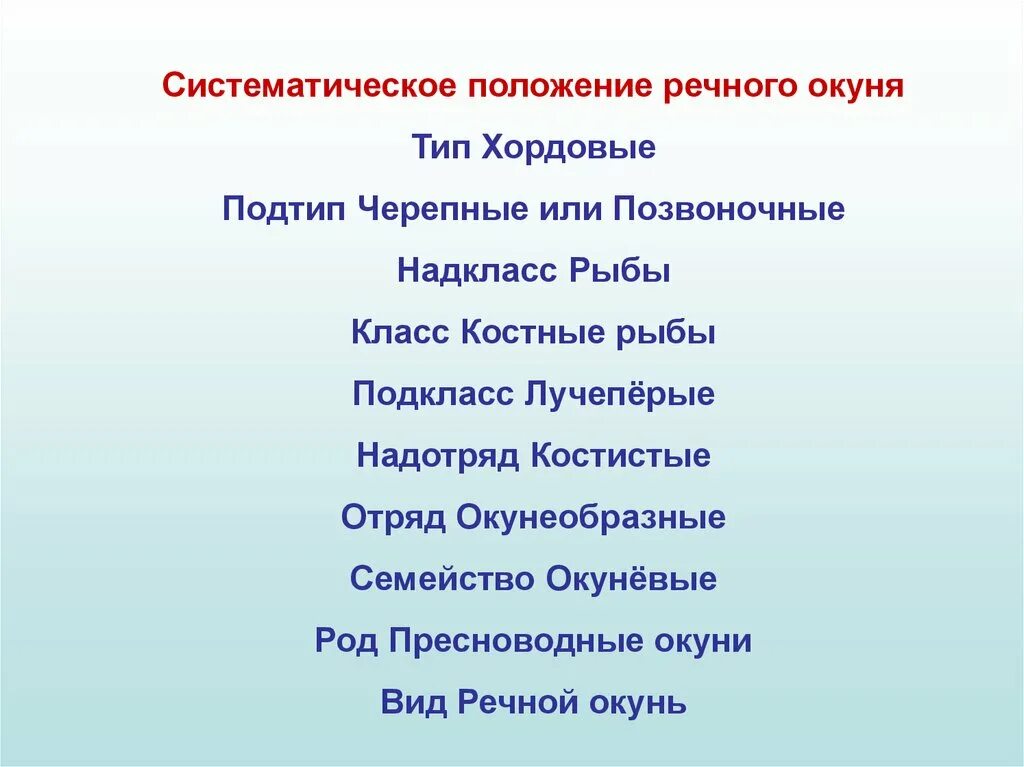 Систематическое положение речного окуня

Тип Хордовые

Подтип Черепные или Позвоночные

Надкласс Рыбы

Класс Костные рыбы

Подкласс Лучепёрые

Надотряд Костистые

Отряд Окунеобразные

Семейство Окунёвые

Род Пресноводные окуни

Вид Речной окунь